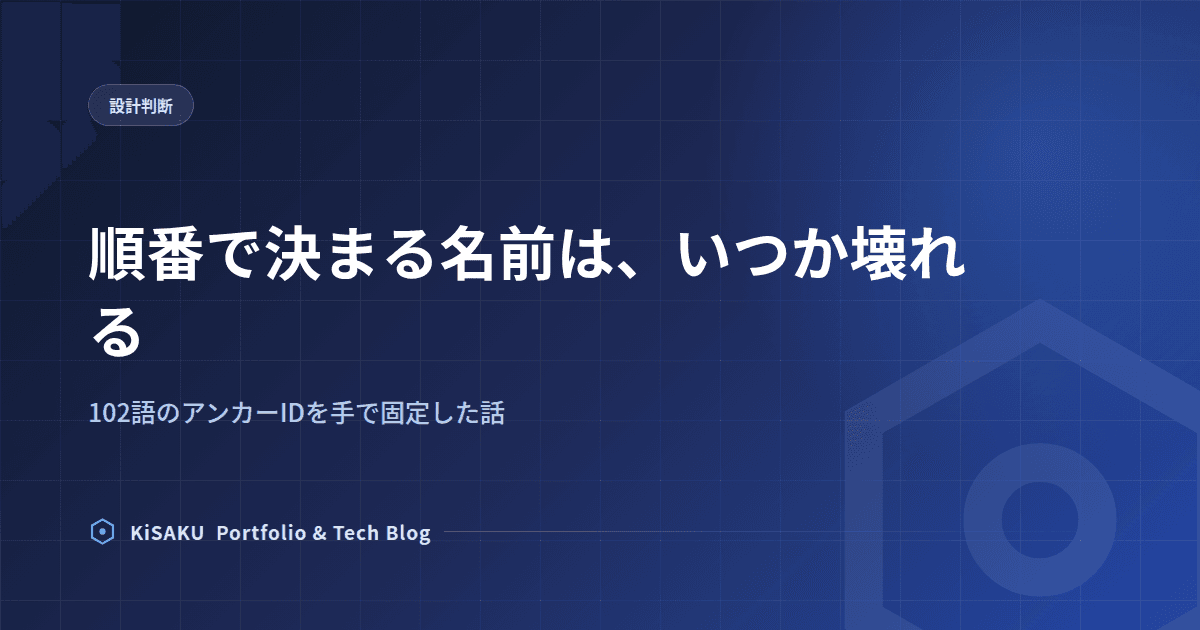 設計判断

順番で決まる名前は、いつか壊れる

102語のアンカーIDを手で固定した話

KiSAKU Portfolio & Tech Blog